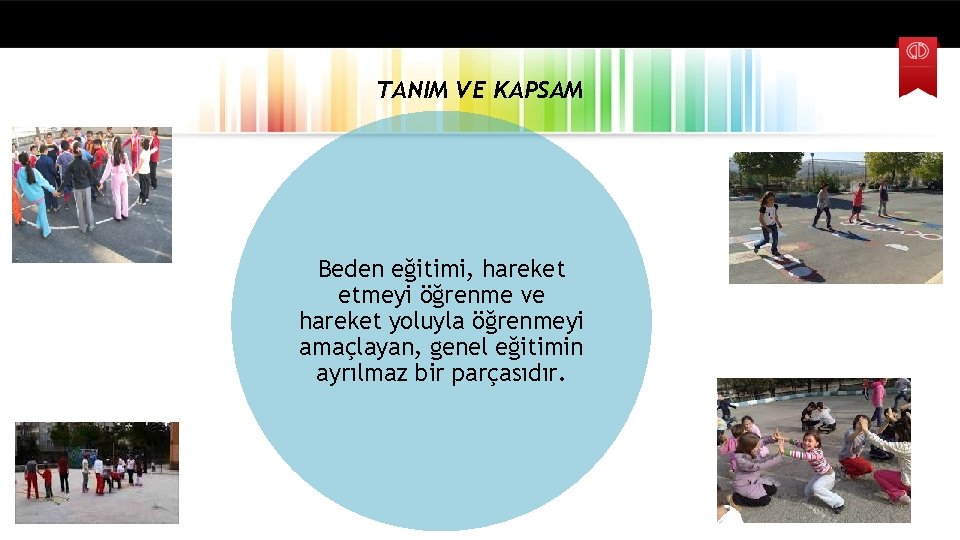 TANIM VE KAPSAM

Beden eğitimi, hareket etmeyi öğrenme ve hareket yoluyla öğrenmeyi amaçlayan, genel eğitimin ayrılmaz bir parçasıdır.